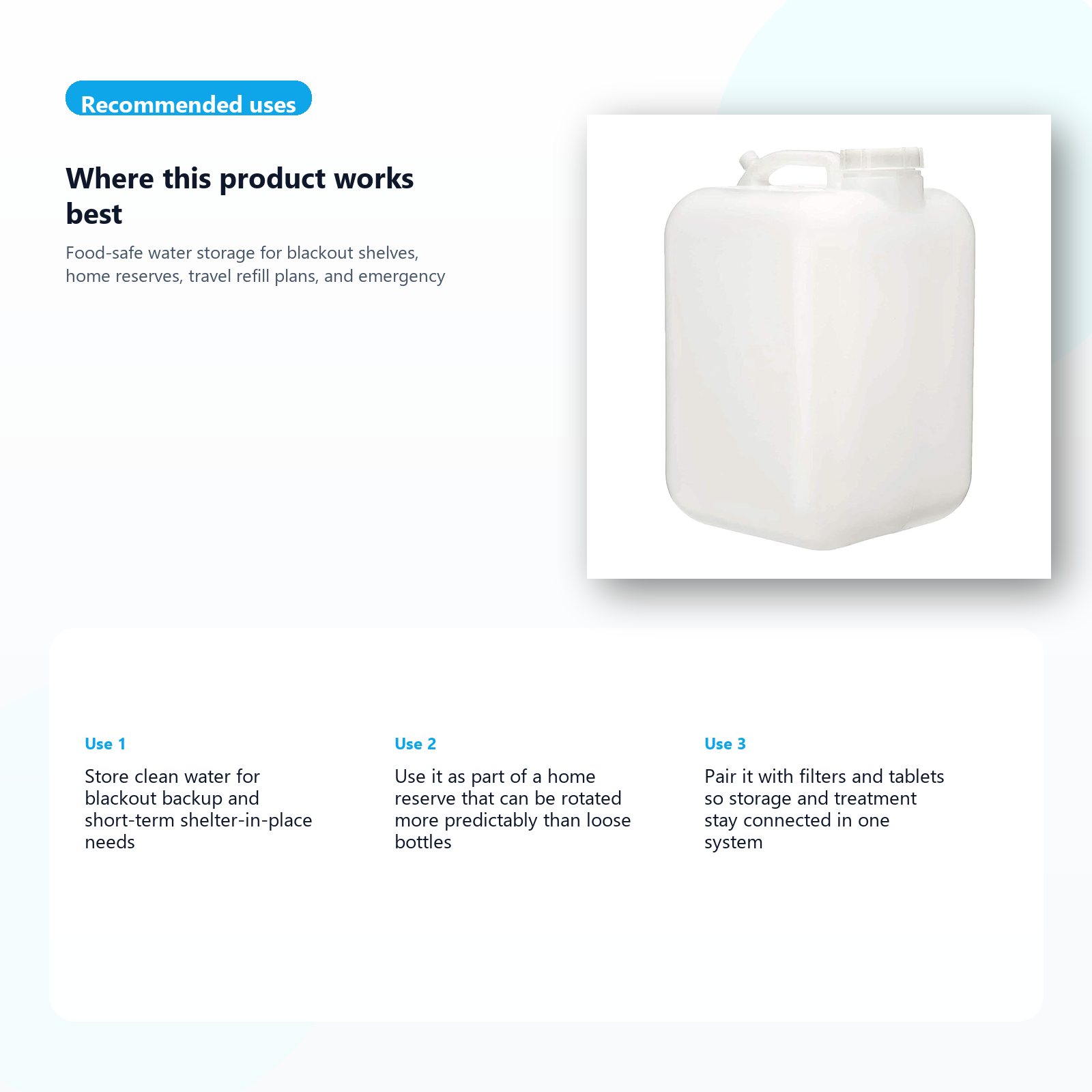 Recommended uses

Where this product works best

Food-safe water storage for blackout shelves, home reserves, travel refill plans, and emergency

Use 1

Store clean water for blackout backup and short-term shelter-in-place needs

Use 2

Use it as part of a home reserve that can be rotated more predictably than loose bottles

Use 3

Pair it with filters and tablets so storage and treatment stay connected in one system